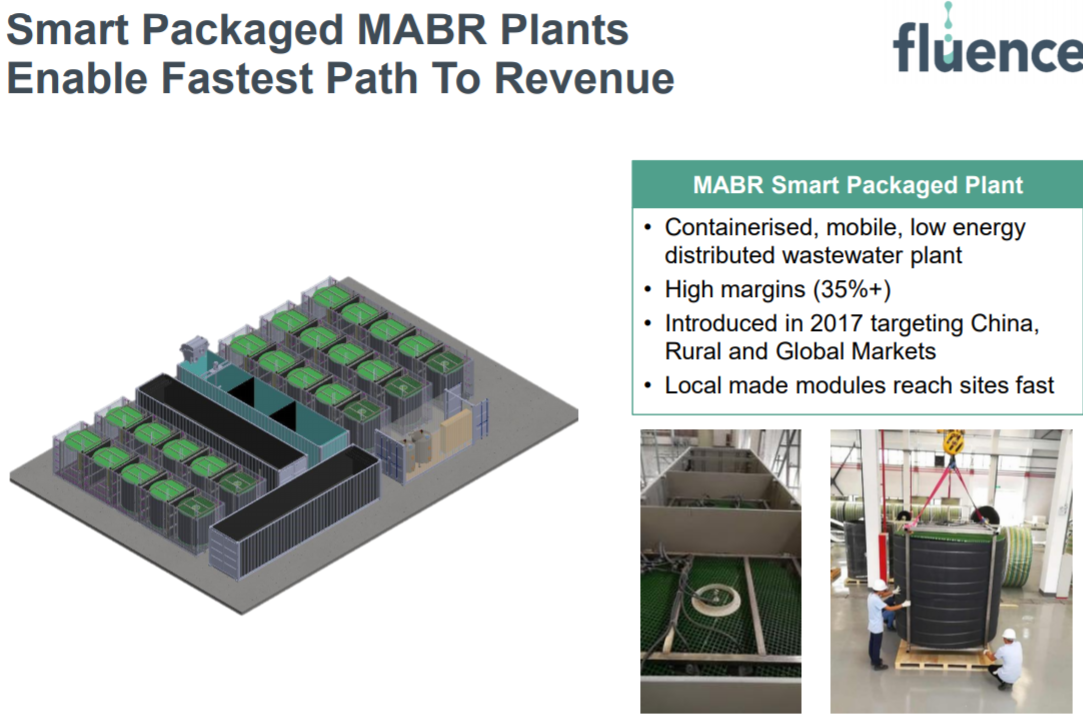 Smart Packaged MABR Plants Enable Fastest Path To Revenue

fluence

MABR Smart Packaged Plant

• Containerised, mobile, low energy distributed wastewater plant
• High margins (35%+)
• Introduced in 2017 targeting China, Rural and Global Markets
• Local made modules reach sites fast